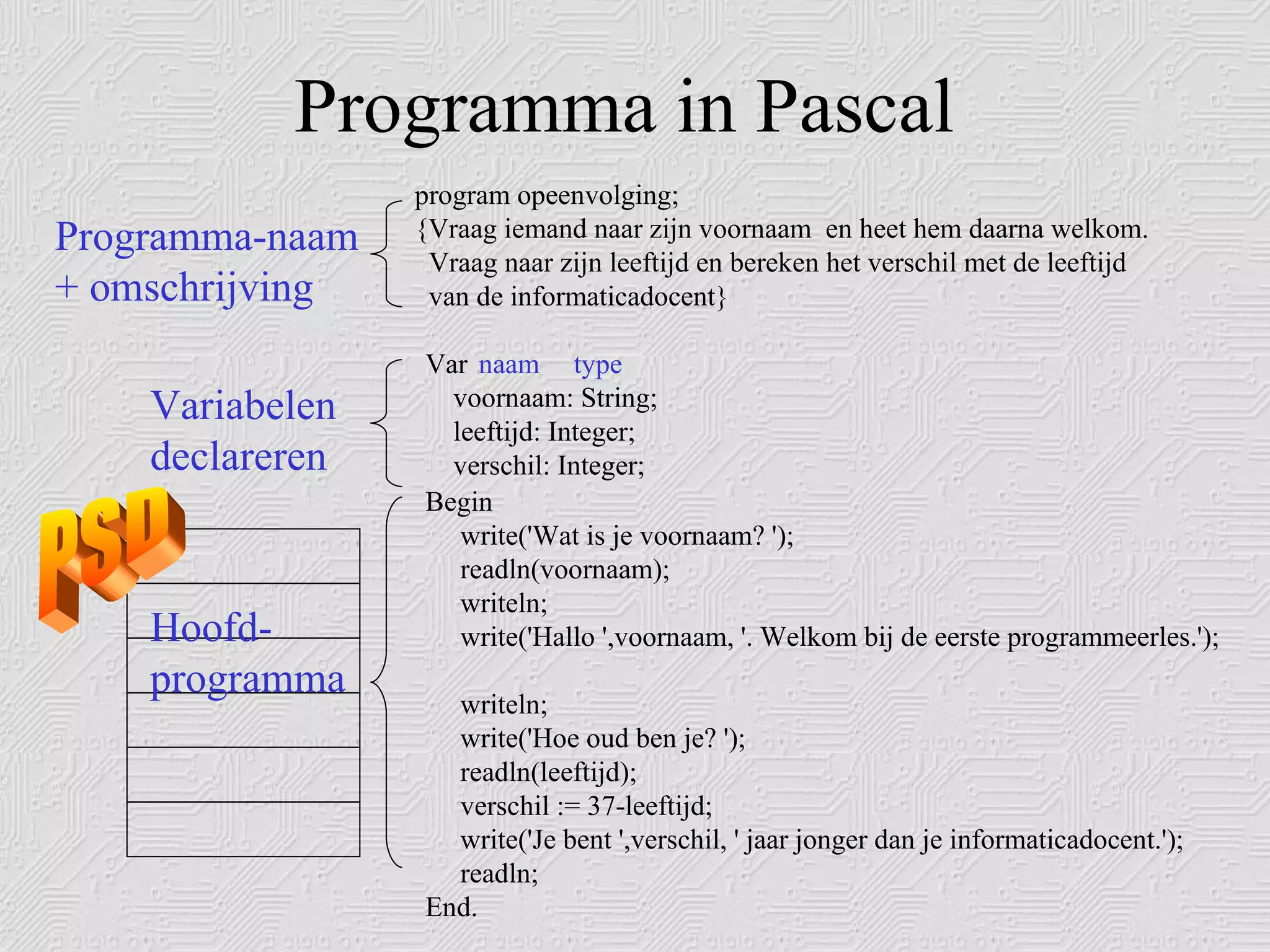 Programma in Pascal

Programma-naam + omschrijving

program opeenvolging;
{Vraag iemand naar zijn voornaam en heet hem daarna welkom. Vraag naar zijn leeftijd en bereken het verschil met de leeftijd van de informaticadocent}

Variabelen declareren

Var naam type
voornaam: String;
leeftijd: Integer;
verschil: Integer;

PSD

Hoofd-programma

Begin
write('Wat is je voornaam? ');
readln(voornaam);
writeln;
write('Hallo ',voornaam, '. Welkom bij de eerste programmeerles.');

writeln;
write('Hoe oud ben je? ');
readln(leeftijd);
verschil := 37-leeftijd;
write('Je bent ',verschil, ' jaar jonger dan je informaticadocent.');
readln;
End.